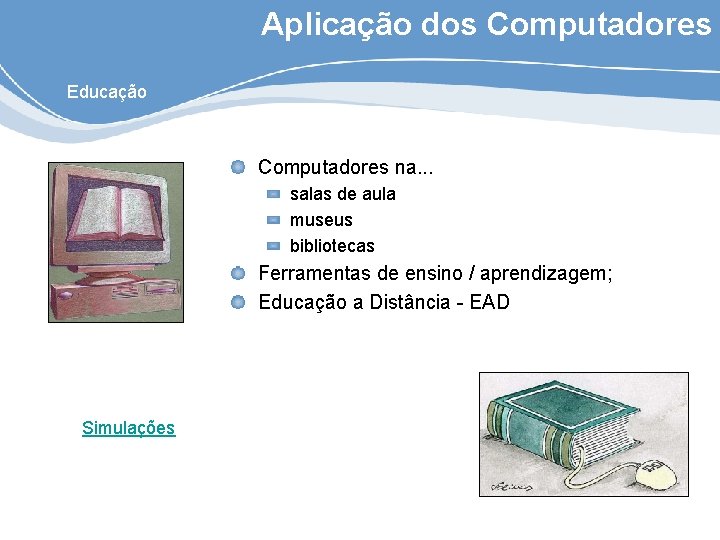 Aplicação dos Computadores

Educação

Computadores na...
salas de aula
museus
bibliotecas
Ferramentas de ensino / aprendizagem;
Educação a Distância - EAD

Simulações